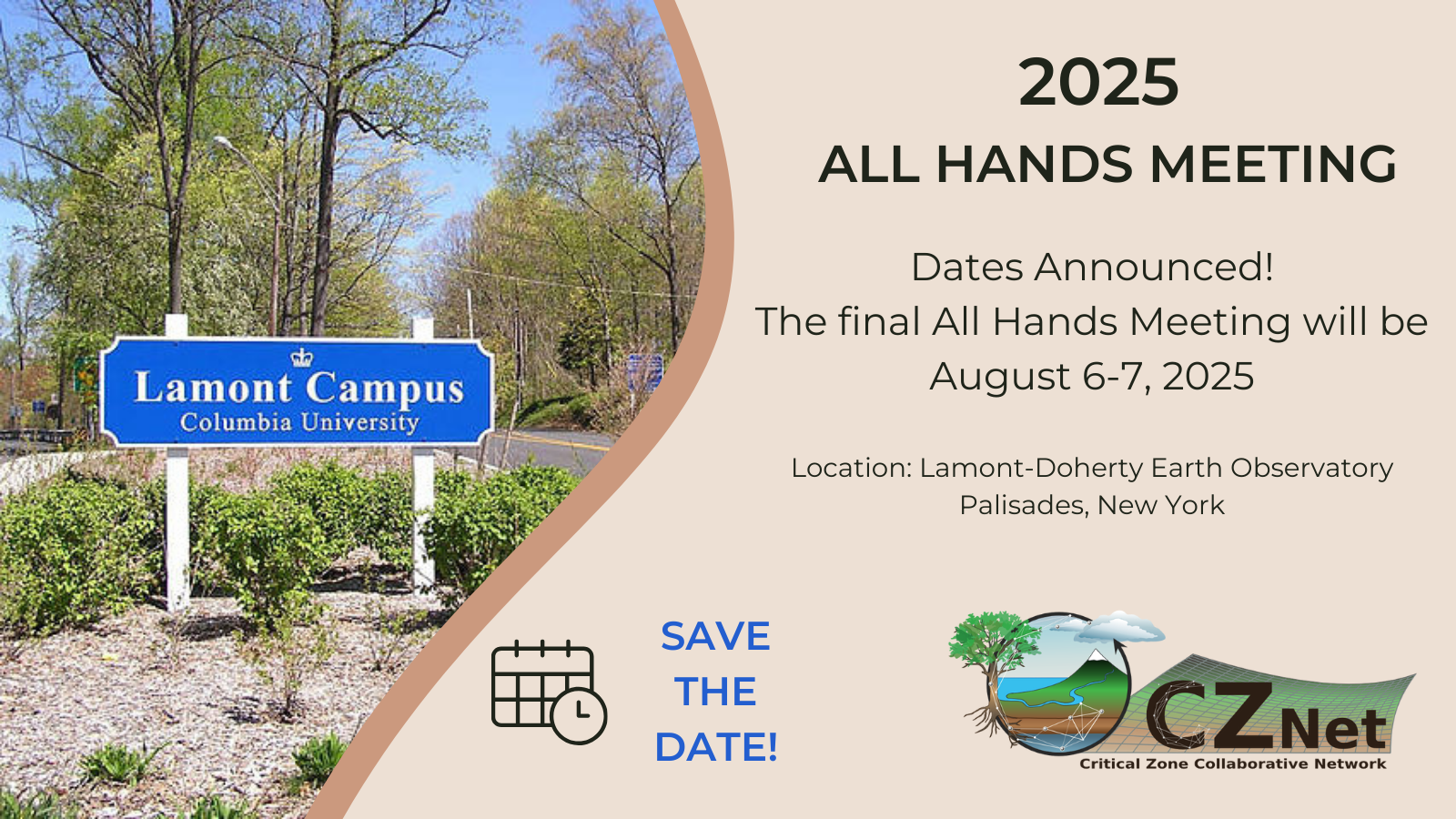 Lamont Campus
Columbia University

2025
ALL HANDS MEETING

Dates Announced!
The final All Hands Meeting will be August 6-7, 2025

Location: Lamont-Doherty Earth Observatory
Palisades, New York

SAVE THE DATE!

CZNet
Critical Zone Collaborative Network